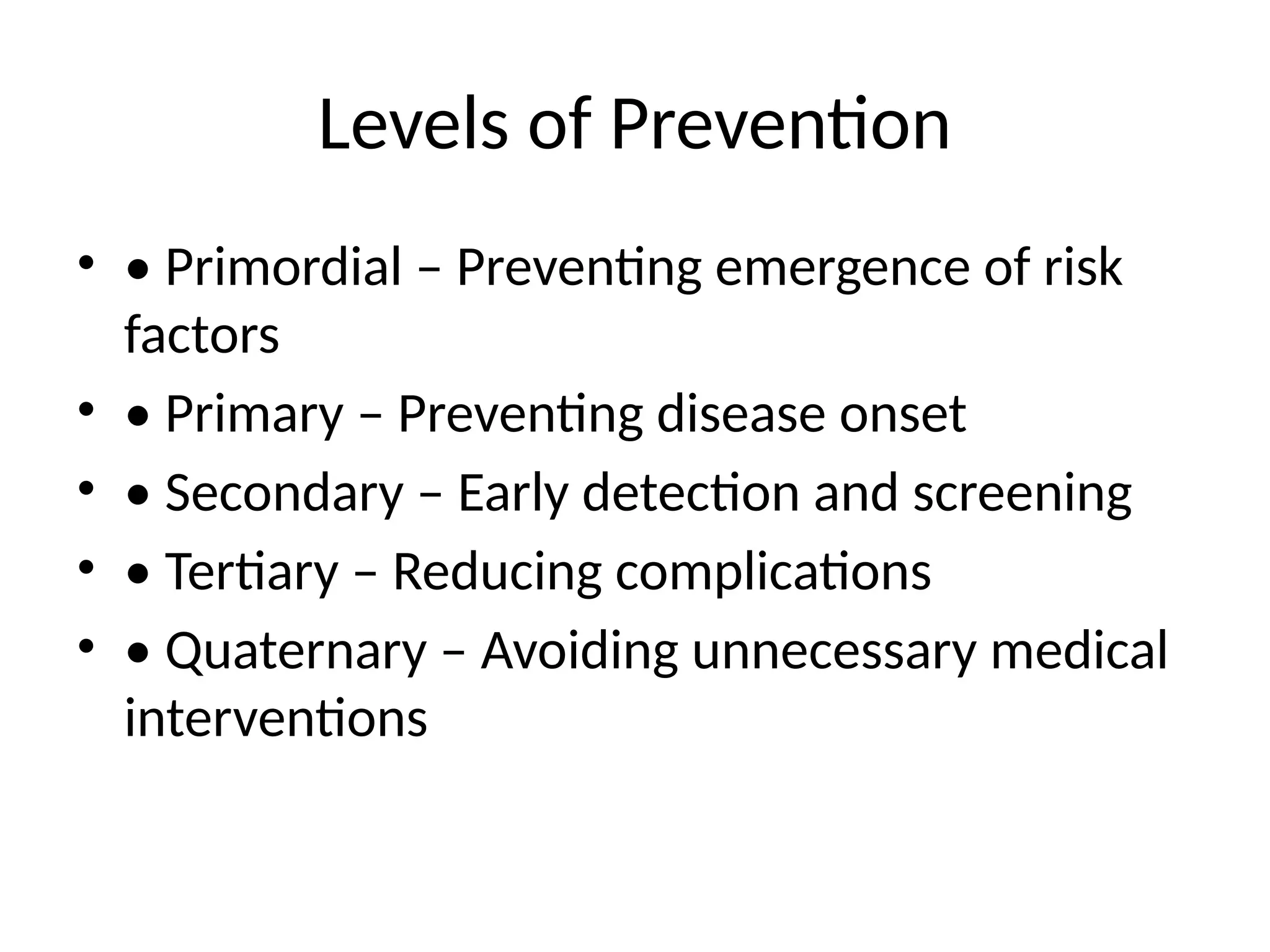 Levels of Prevention

• • Primordial – Preventing emergence of risk factors
• • Primary – Preventing disease onset
• • Secondary – Early detection and screening
• • Tertiary – Reducing complications
• • Quaternary – Avoiding unnecessary medical interventions